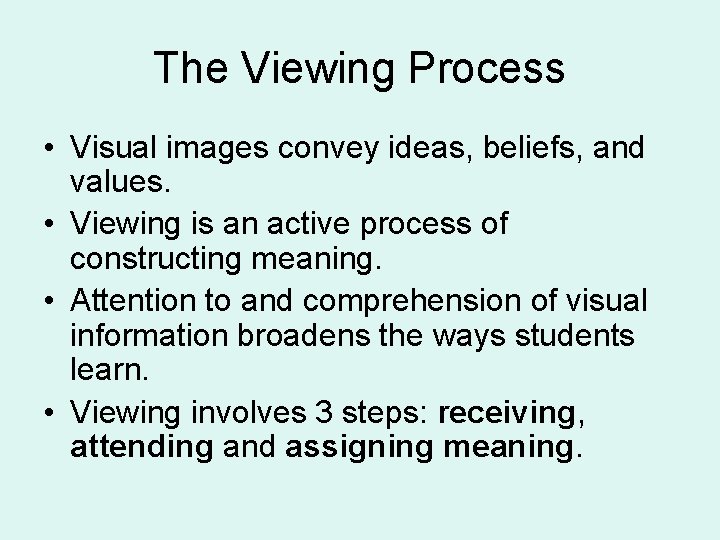 The Viewing Process

• Visual images convey ideas, beliefs, and values.

• Viewing is an active process of constructing meaning.

• Attention to and comprehension of visual information broadens the ways students learn.

• Viewing involves 3 steps: receiving, attending and assigning meaning.